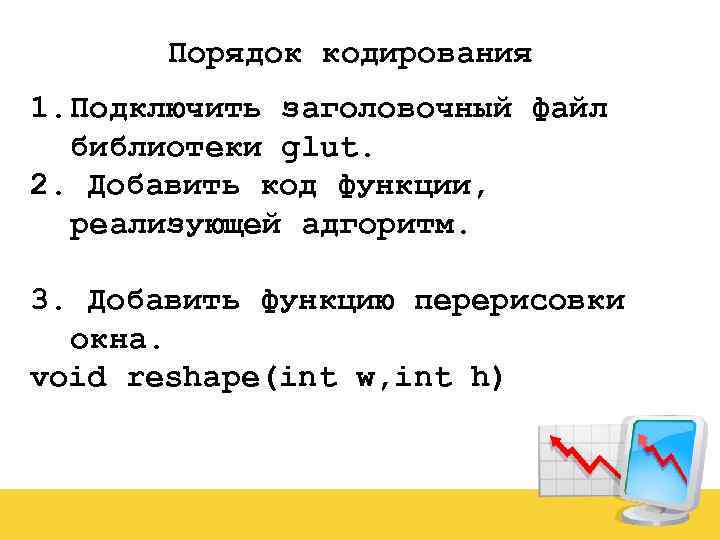 Порядок кодирования

1. Подключить заголовочный файл библиотеки glut.

2. Добавить код функции, реализующей адгоритм.

3. Добавить функцию перерисовки окна.

void reshape(int w,int h)